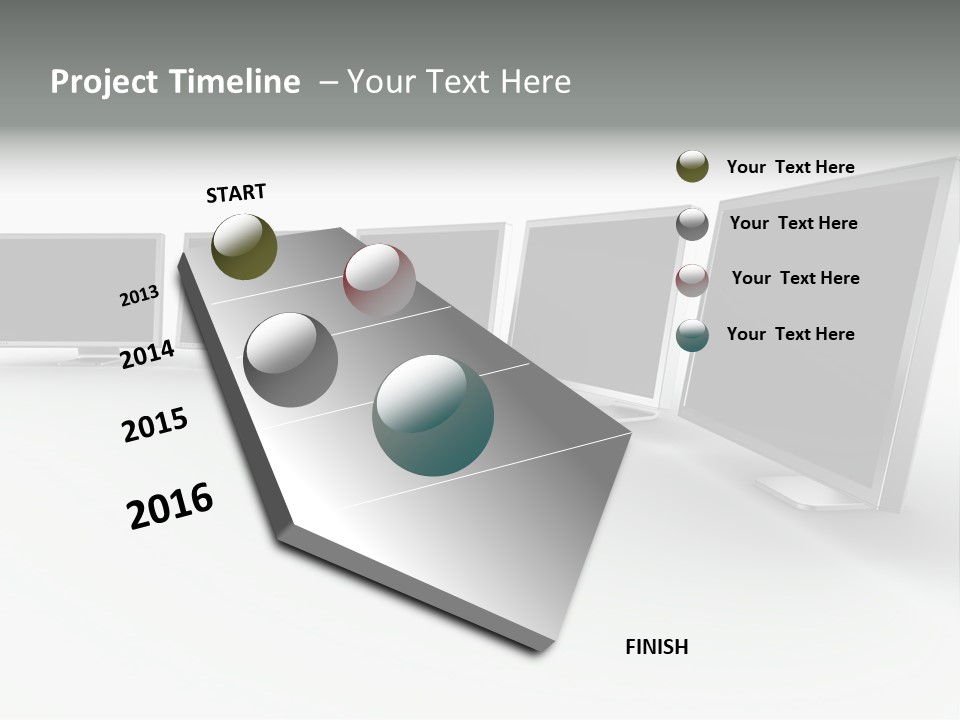 Project Timeline – Your Text Here

START

2013

2014

2015

2016

FINISH

Your Text Here

Your Text Here

Your Text Here

Your Text Here